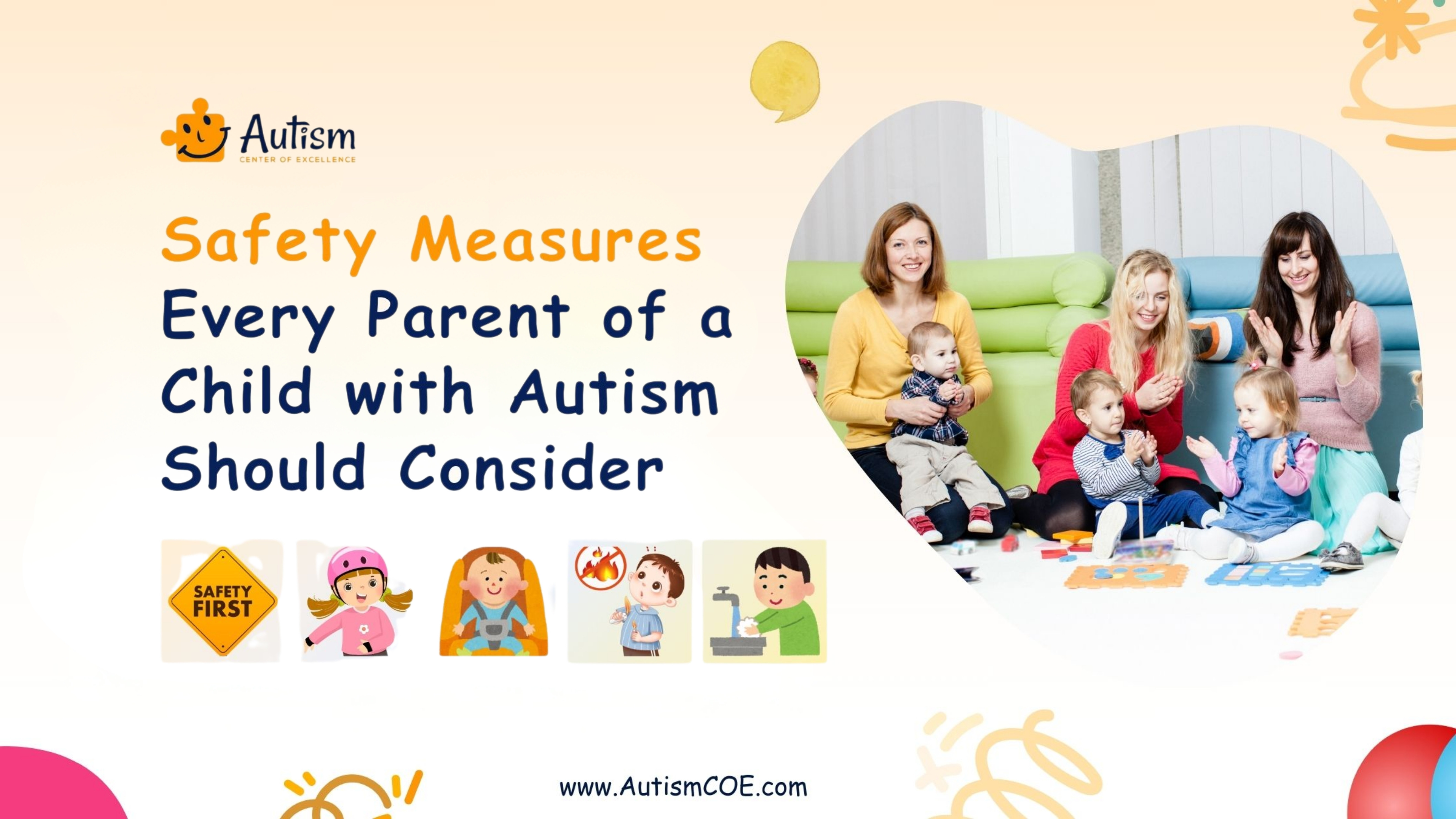 Autism
CENTER OF EXCELLENCE

Safety Measures Every Parent of a Child with Autism Should Consider

SAFETY FIRST

www.AutismCOE.com